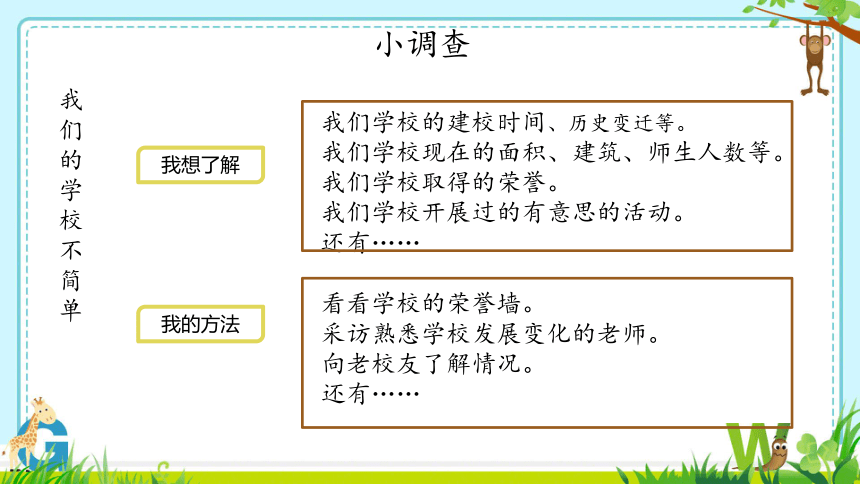 小调查

我们的学校不简单

我想了解

我们学校的建校时间、历史变迁等。
我们学校现在的面积、建筑、师生人数等。
我们学校取得的荣誉。
我们学校开展过的有意思的活动。
还有……

我的方法

看看学校的荣誉墙。
采访熟悉学校发展变化的老师。
向老校友了解情况。
还有……

G

W